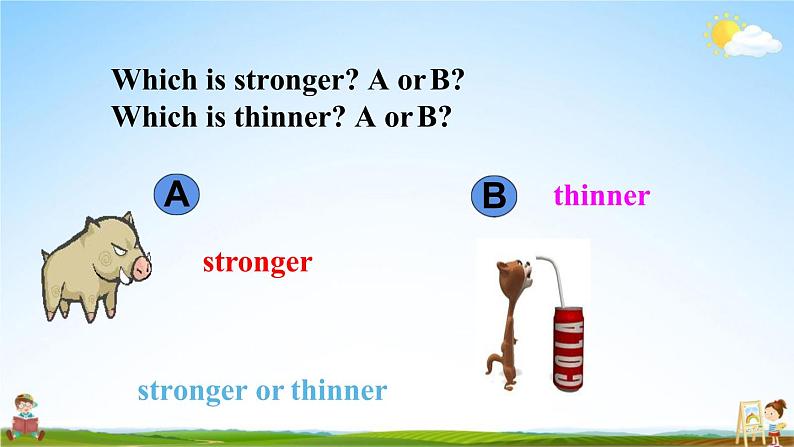 Which is stronger? A or B?
Which is thinner? A or B?

A

B

thinner

stronger

COLA

stronger or thinner